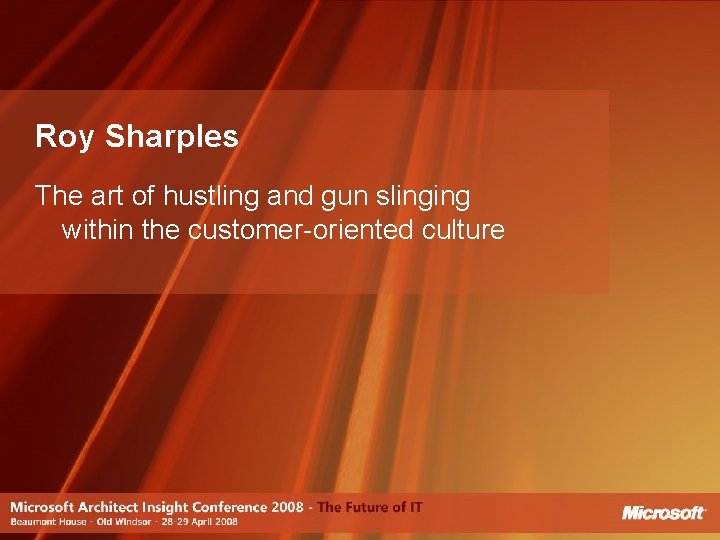 Roy Sharples

The art of hustling and gun slinging within the customer-oriented culture

Microsoft Architect Insight Conference 2008 - The Future of IT
Beaumont House - Old Windsor - 28-29 April 2008

Microsoft